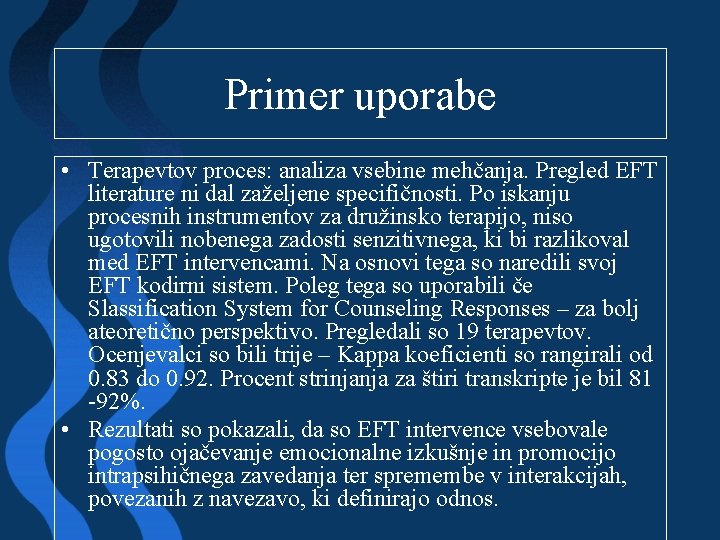 Primer uporabe

• Terapevtov proces: analiza vsebine mehčanja. Pregled EFT literature ni dal zaželjene specifičnosti. Po iskanju procesnih instrumentov za družinsko terapijo, niso ugotovili nobenega zadosti senzitivnega, ki bi razlikoval med EFT intervencami. Na osnovi tega so naredili svoj EFT kodirni sistem. Poleg tega so uporabili če Slassification System for Counseling Responses – za bolj ateoretično perspektivo. Pregledali so 19 terapevtov. Ocenjevalci so bili trije – Kappa koeficienti so rangirali od 0.83 do 0.92. Procent strinjanja za štiri transkripte je bil 81 -92%.

• Rezultati so pokazali, da so EFT intervence vsebovale pogosto ojačevanje emocionalne izkušnje in promocijo intrapsihičnega zavedanja ter spremembe v interakcijah, povezanih z navezavo, ki definirajo odnos.